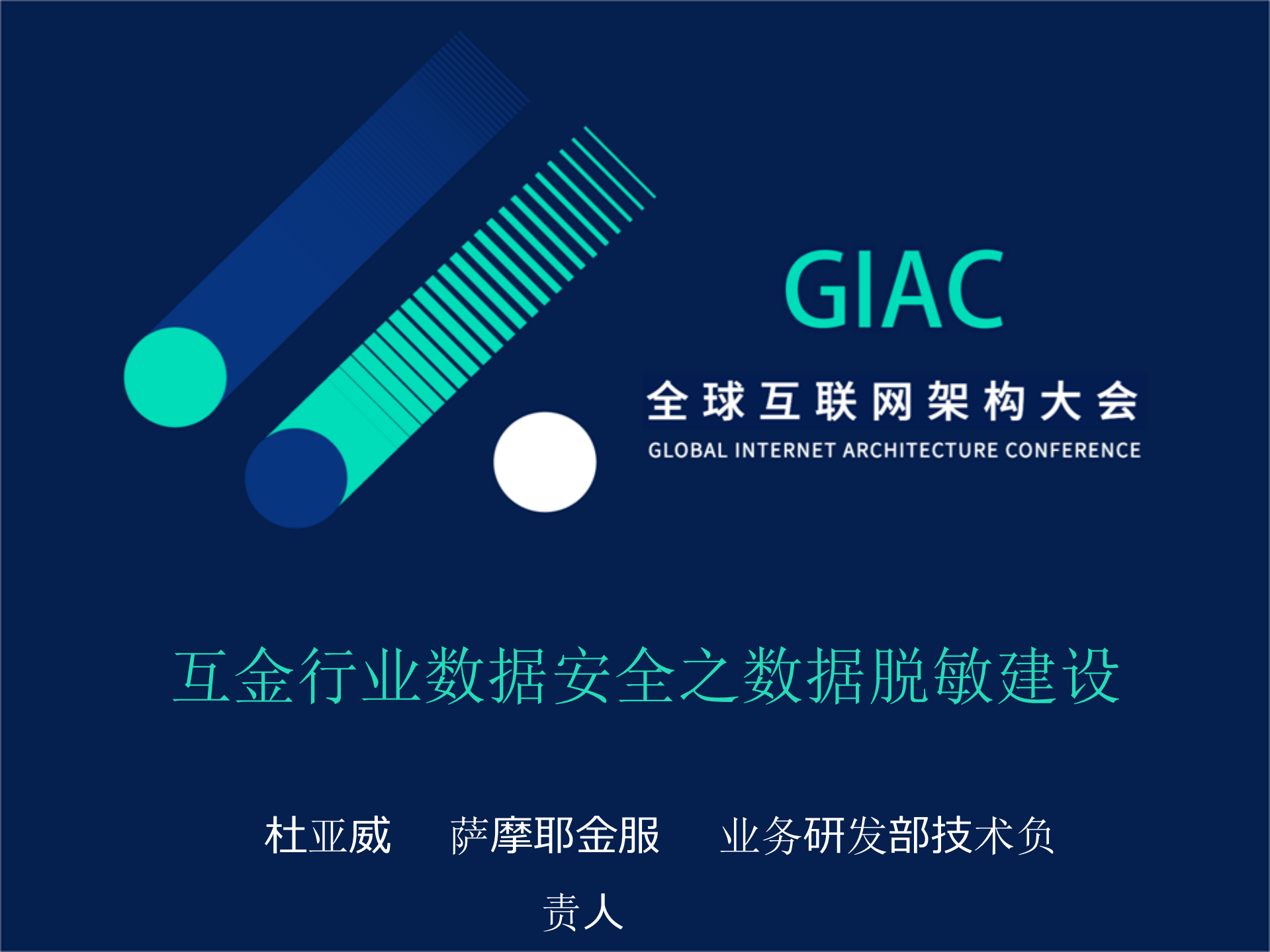 GIAC

全球互联网架构大会

GLOBAL INTERNET ARCHITECTURE CONFERENCE

互金行业数据安全之数据脱敏建设

杜亚威　萨摩耶金服　业务研发部技术负责人